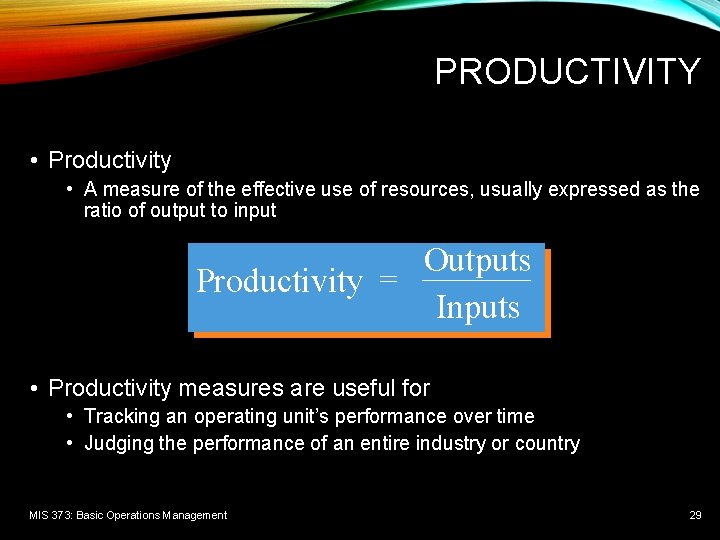 PRODUCTIVITY

• Productivity
  • A measure of the effective use of resources, usually expressed as the ratio of output to input

$\text{Productivity} = \frac{\text{Outputs}}{\text{Inputs}}$

• Productivity measures are useful for
  • Tracking an operating unit's performance over time
  • Judging the performance of an entire industry or country

MIS 373: Basic Operations Management

29